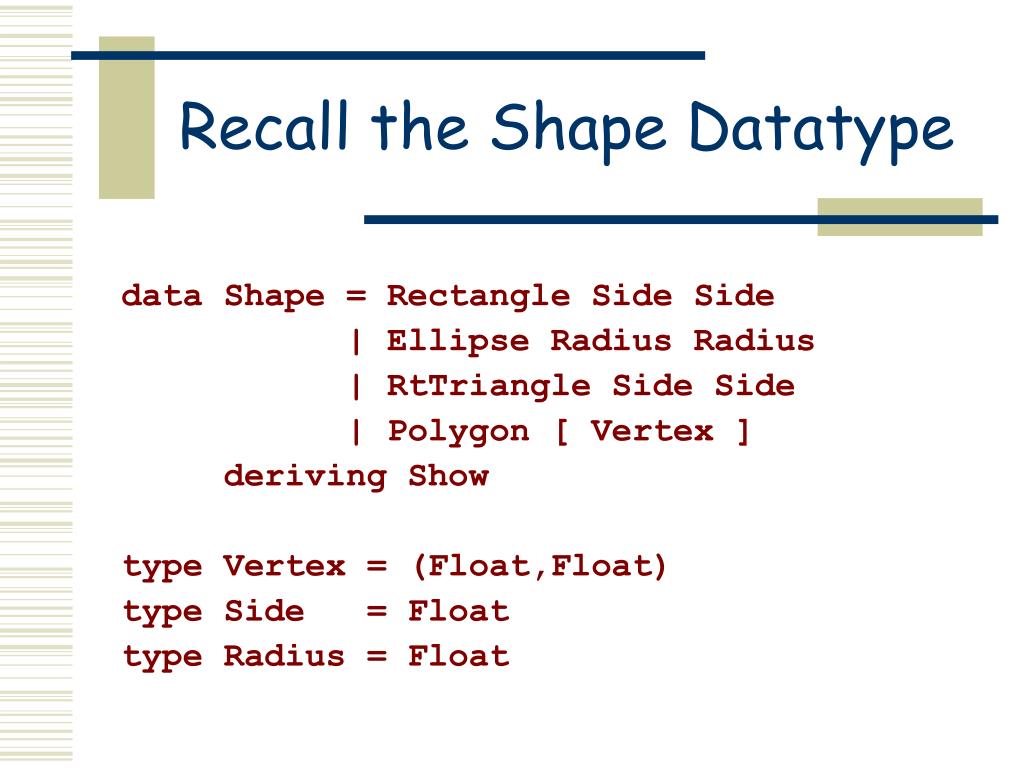 Recall the Shape Datatype

data Shape = Rectangle Side Side
           | Ellipse Radius Radius
           | RtTriangle Side Side
           | Polygon [ Vertex ]
     deriving Show

type Vertex = (Float,Float)
type Side   = Float
type Radius = Float